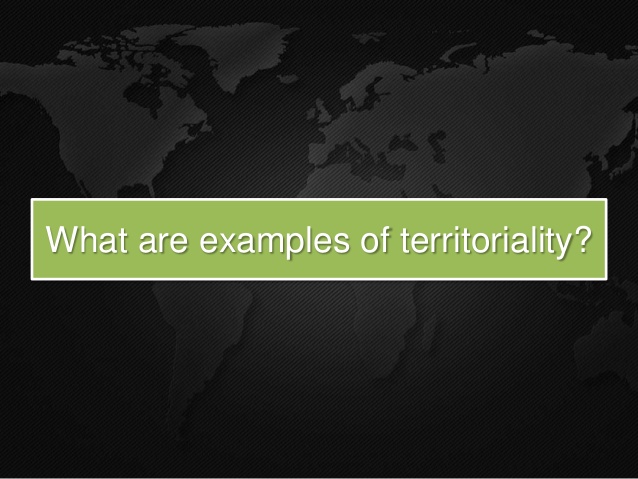 What are examples of territoriality?